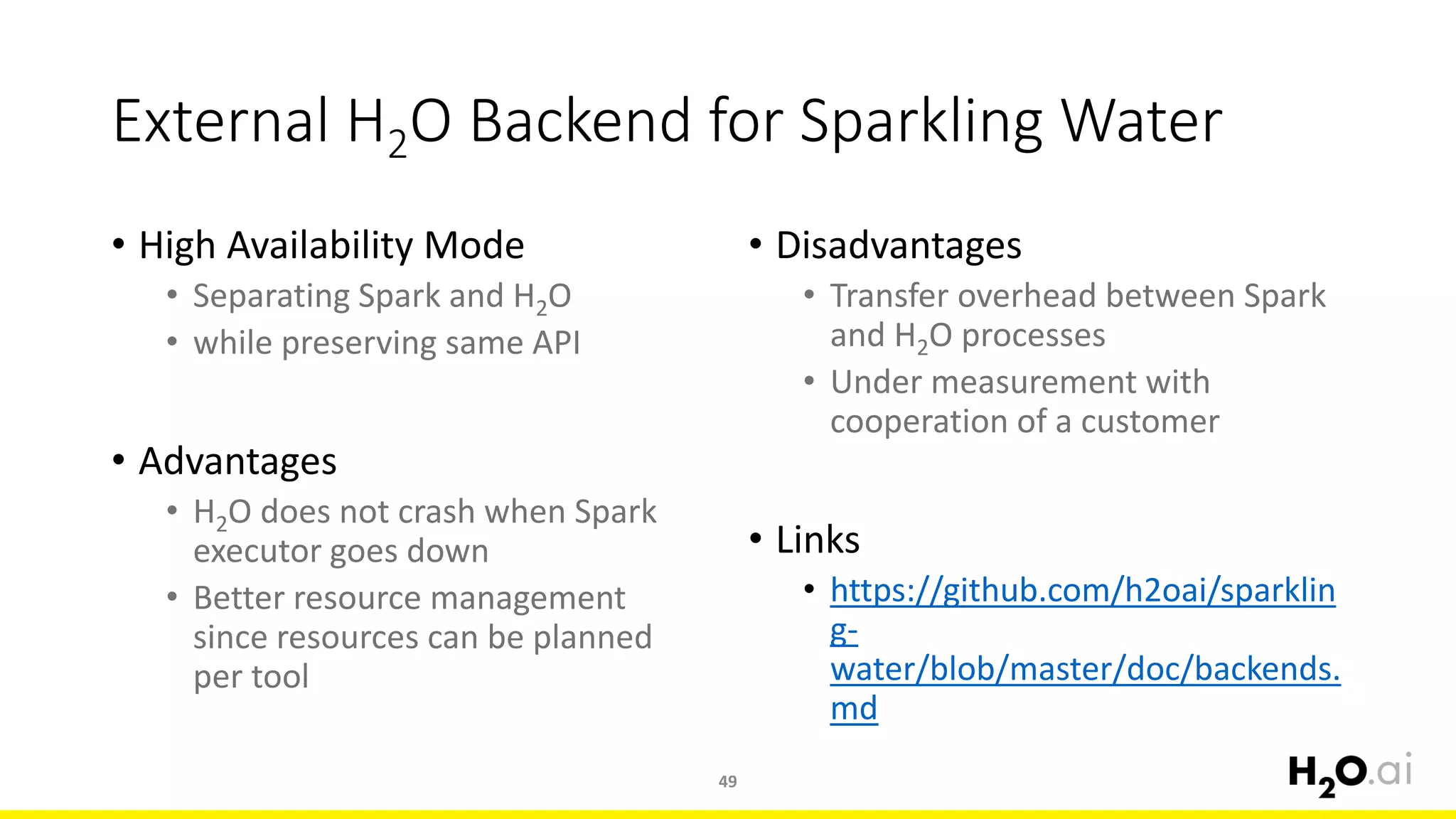 External $H_2O$ Backend for Sparkling Water

• High Availability Mode
  • Separating Spark and $H_2O$
  • while preserving same API

• Advantages
  • $H_2O$ does not crash when Spark executor goes down
  • Better resource management since resources can be planned per tool

• Disadvantages
  • Transfer overhead between Spark and $H_2O$ processes
  • Under measurement with cooperation of a customer

• Links
  • https://github.com/h2oai/sparkling-water/blob/master/doc/backends.md

49

$H_2O$.ai